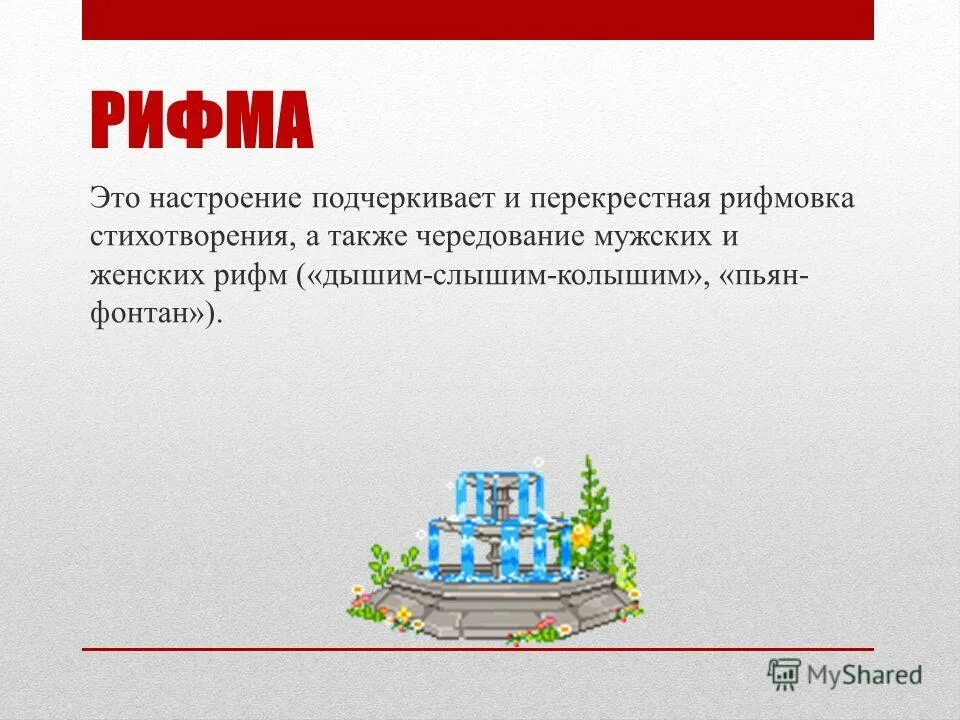 РИФМА

Это настроение подчеркивает и перекрестная рифмовка стихотворения, а также чередование мужских и женских рифм («дышим-слышим-колышим», «пьян-фонтан»).

MyShared